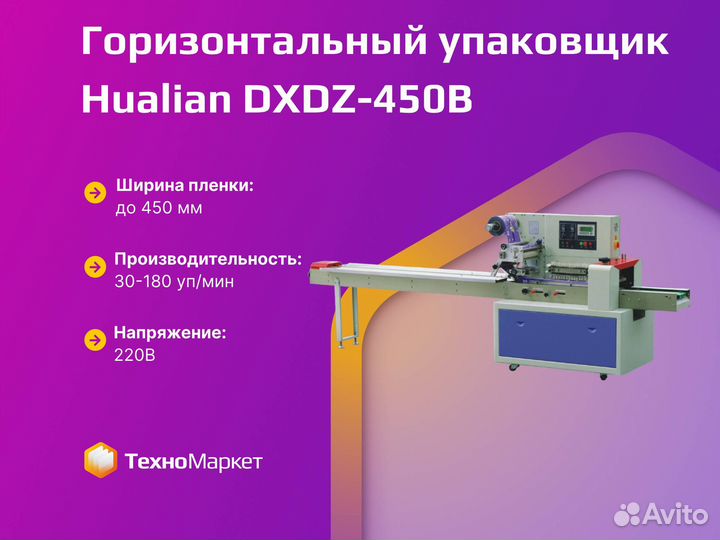 Горизонтальный упаковщик Hualian DXDZ-450B

Ширина пленки:
до 450 мм

Производительность:
30-180 уп/мин

Напряжение:
220В

ТехноМаркет

Avito